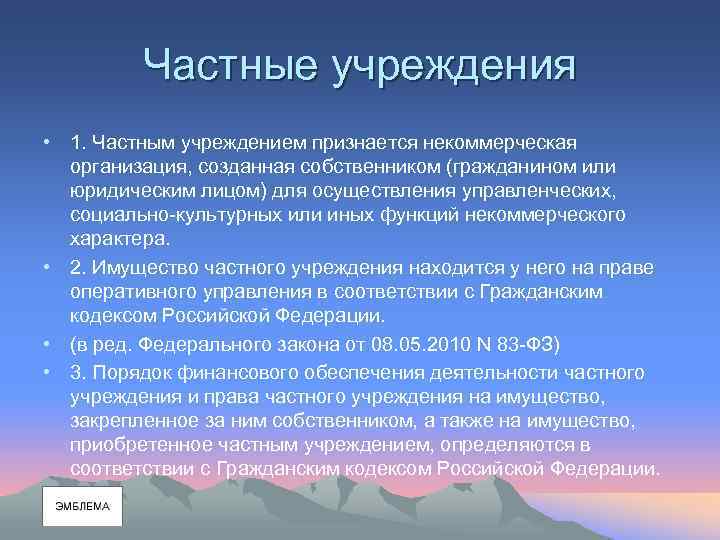 Частные учреждения

• 1. Частным учреждением признается некоммерческая организация, созданная собственником (гражданином или юридическим лицом) для осуществления управленческих, социально-культурных или иных функций некоммерческого характера.
• 2. Имущество частного учреждения находится у него на праве оперативного управления в соответствии с Гражданским кодексом Российской Федерации.
• (в ред. Федерального закона от 08.05.2010 N 83-ФЗ)
• 3. Порядок финансового обеспечения деятельности частного учреждения и права частного учреждения на имущество, закрепленное за ним собственником, а также на имущество, приобретенное частным учреждением, определяются в соответствии с Гражданским кодексом Российской Федерации.

ЭМБЛЕМА